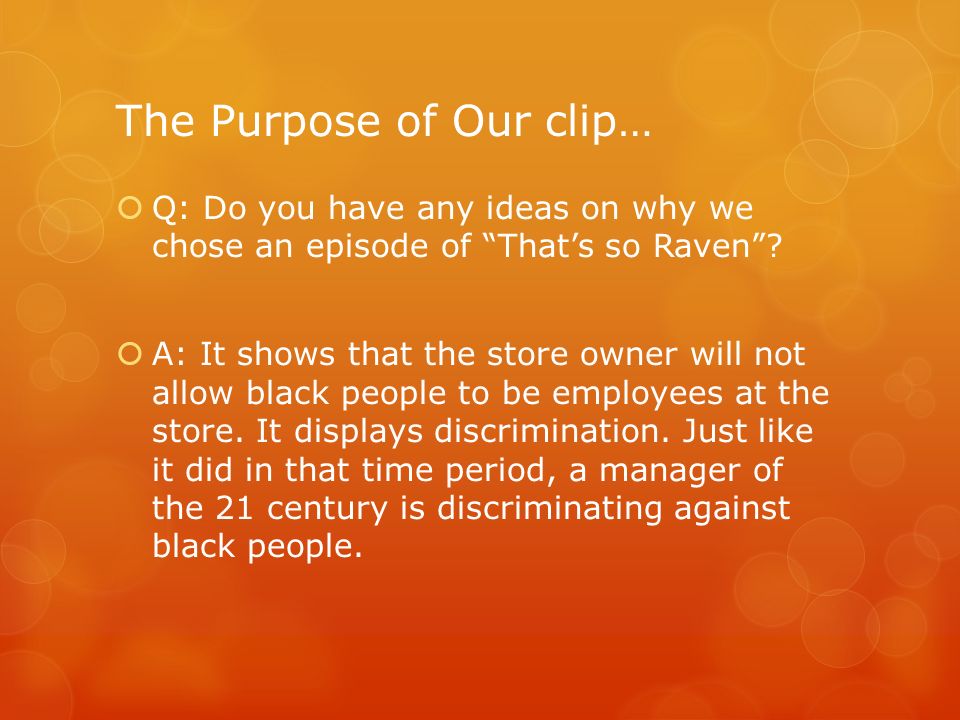 The Purpose of Our clip…

Q: Do you have any ideas on why we chose an episode of “That’s so Raven”?

A: It shows that the store owner will not allow black people to be employees at the store. It displays discrimination. Just like it did in that time period, a manager of the 21 century is discriminating against black people.